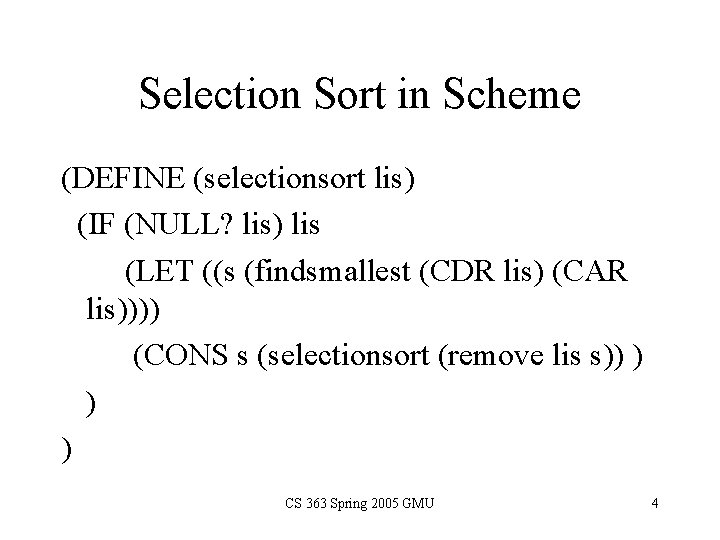 Selection Sort in Scheme

(DEFINE (selectionsort lis)
(IF (NULL? lis) lis
(LET ((s (findsmallest (CDR lis) (CAR lis))))
(CONS s (selectionsort (remove lis s)) )
)
)

CS 363 Spring 2005 GMU

4